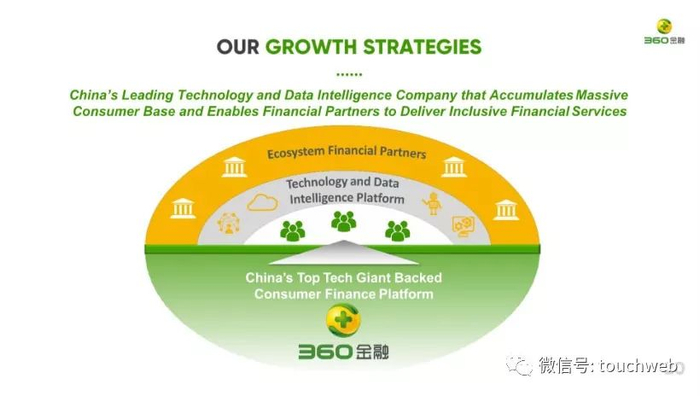 360金融

OUR GROWTH STRATEGIES

......

China's Leading Technology and Data Intelligence Company that Accumulates Massive Consumer Base and Enables Financial Partners to Deliver Inclusive Financial Services

Ecosystem Financial Partners

Technology and Data Intelligence Platform

China's Top Tech Giant Backed Consumer Finance Platform

360金融

微信号: touchweb